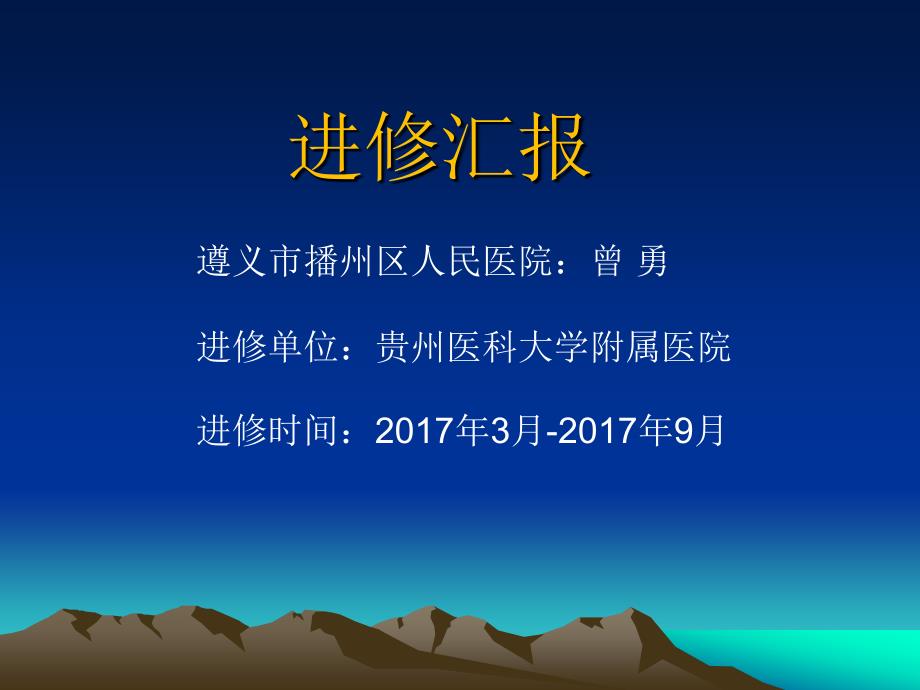 进修汇报

遵义市播州区人民医院：曾 勇

进修单位：贵州医科大学附属医院

进修时间：2017年3月-2017年9月